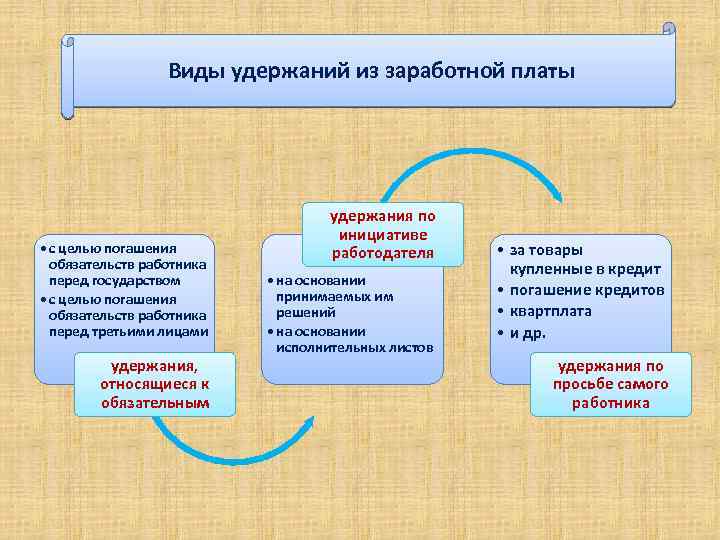 Виды удержаний из заработной платы

• с целью погашения обязательств работника перед государством
• с целью погашения обязательств работника перед третьими лицами

удержания, относящиеся к обязательным

удержания по инициативе работодателя

• на основании принимаемых им решений
• на основании исполнительных листов

• за товары купленные в кредит
• погашение кредитов
• квартплата
• и др.

удержания по просьбе самого работника